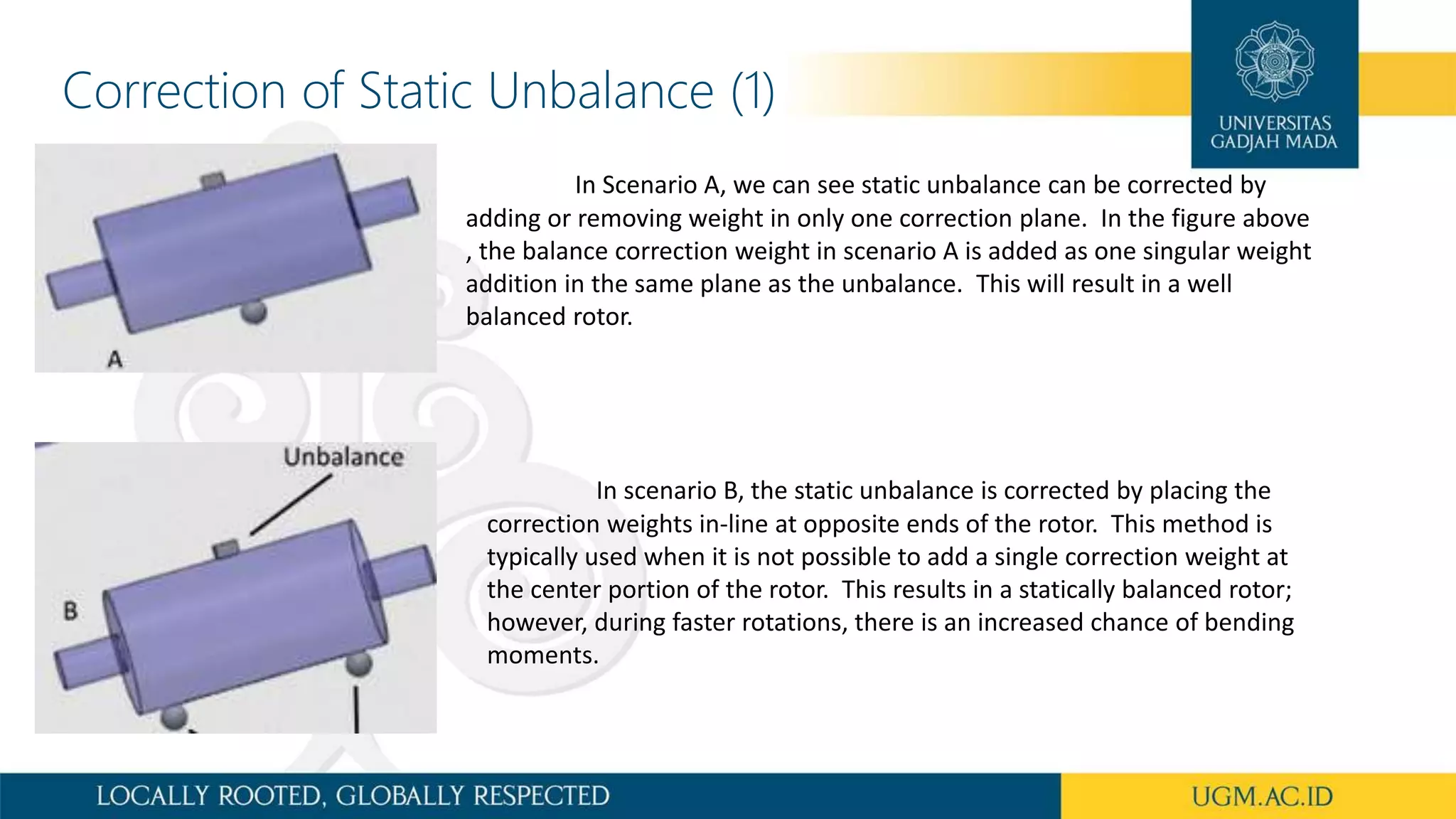 Correction of Static Unbalance (1)

UNIVERSITAS GADJAH MADA

A

In Scenario A, we can see static unbalance can be corrected by adding or removing weight in only one correction plane. In the figure above , the balance correction weight in scenario A is added as one singular weight addition in the same plane as the unbalance. This will result in a well balanced rotor.

Unbalance

B

In scenario B, the static unbalance is corrected by placing the correction weights in-line at opposite ends of the rotor. This method is typically used when it is not possible to add a single correction weight at the center portion of the rotor. This results in a statically balanced rotor; however, during faster rotations, there is an increased chance of bending moments.

LOCALLY ROOTED, GLOBALLY RESPECTED

UGM.AC.ID